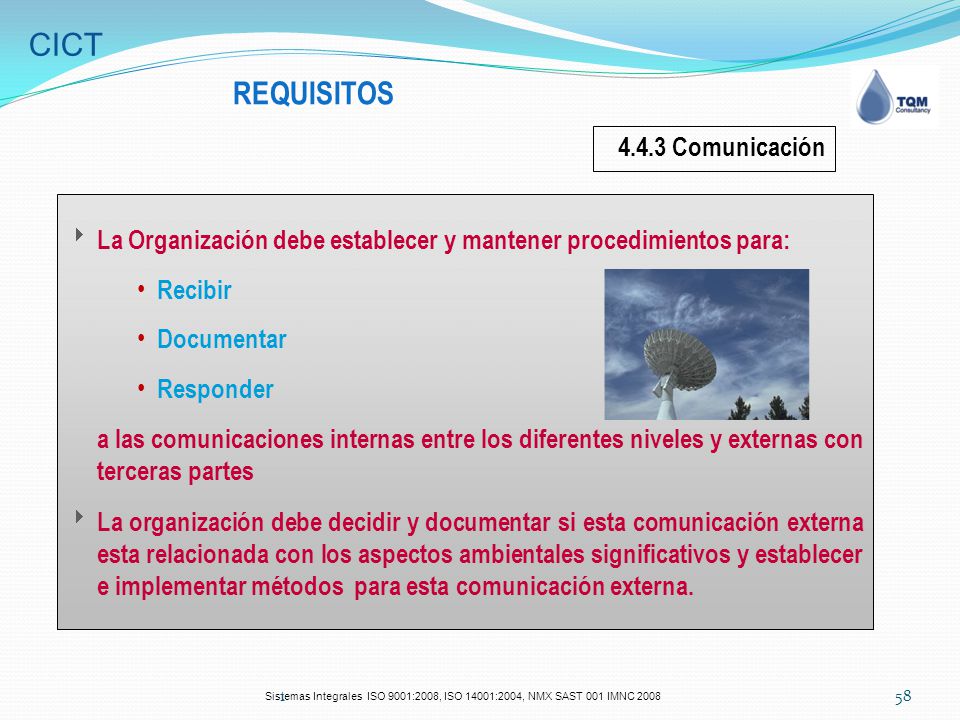 CICT

REQUISITOS

TQM Consultancy

4.4.3 Comunicación

La Organización debe establecer y mantener procedimientos para:

• Recibir

• Documentar

• Responder

a las comunicaciones internas entre los diferentes niveles y externas con terceras partes

La organización debe decidir y documentar si esta comunicación externa esta relacionada con los aspectos ambientales significativos y establecer e implementar métodos para esta comunicación externa.

Sistemas Integrales ISO 9001:2008, ISO 14001:2004, NMX SAST 001 IMNC 2008

58